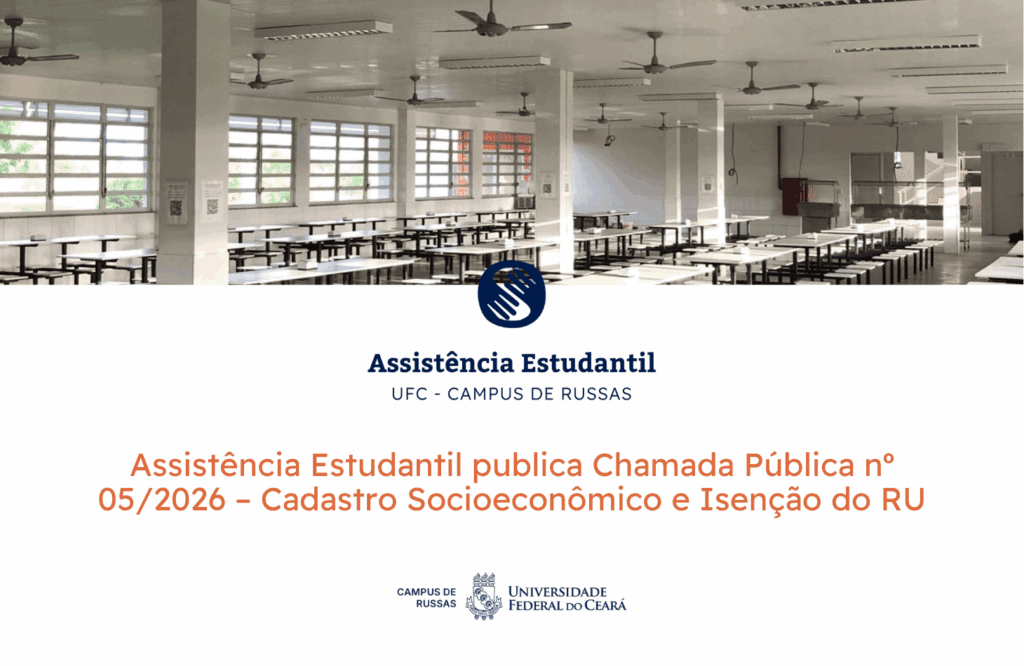 Assistência Estudantil
UFC - CAMPUS DE RUSSAS

Assistência Estudantil publica Chamada Pública nº 05/2026 – Cadastro Socioeconômico e Isenção do RU

CAMPUS DE RUSSAS
UNIVERSIDADE FEDERAL DO CEARÁ